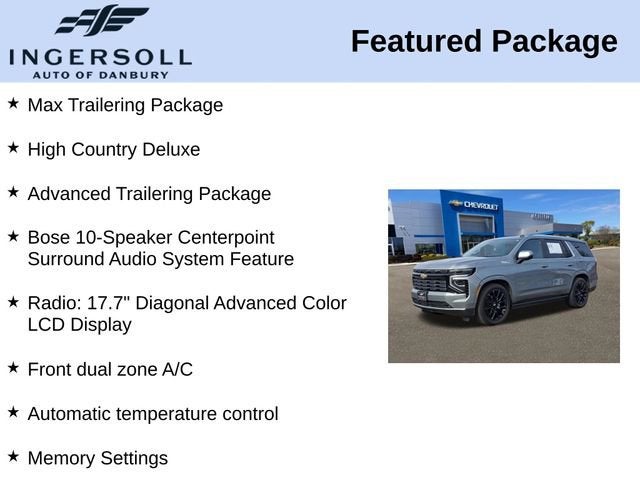 INGERSOLL
AUTO OF DANBURY

Featured Package

★ Max Trailering Package

★ High Country Deluxe

★ Advanced Trailering Package

★ Bose 10-Speaker Centerpoint Surround Audio System Feature

★ Radio: 17.7" Diagonal Advanced Color LCD Display

★ Front dual zone A/C

★ Automatic temperature control

★ Memory Settings

CHEVROLET